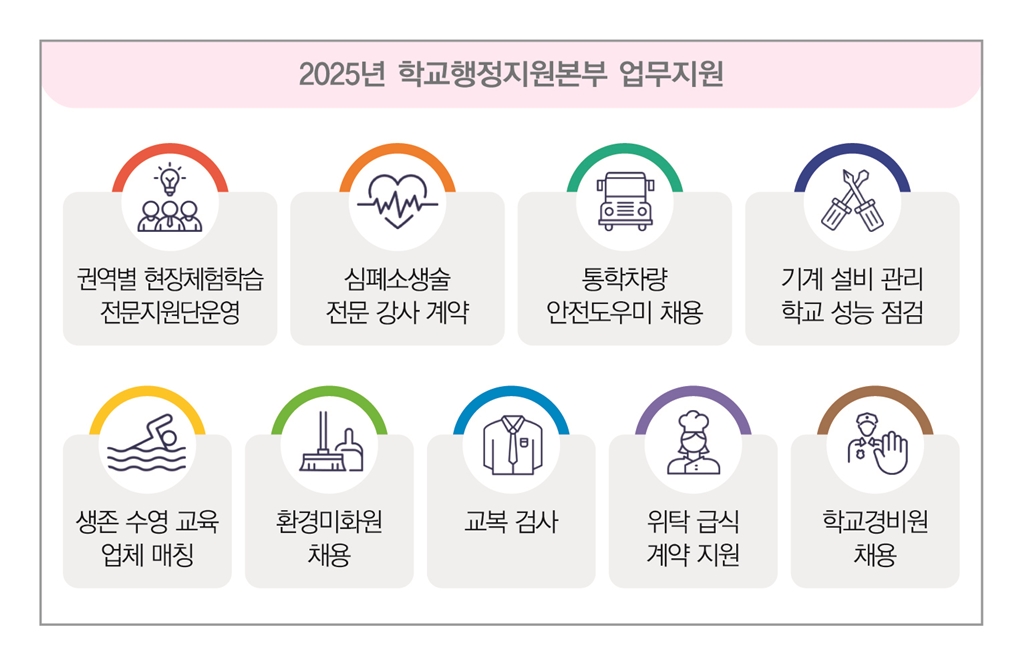 2025년 학교행정지원본부 업무지원

권역별 현장체험학습 전문지원단운영

심폐소생술 전문 강사 계약

통학차량 안전도우미 채용

기계 설비 관리 학교 성능 점검

생존 수영 교육 업체 매칭

환경미화원 채용

교복 검사

위탁 급식 계약 지원

학교경비원 채용